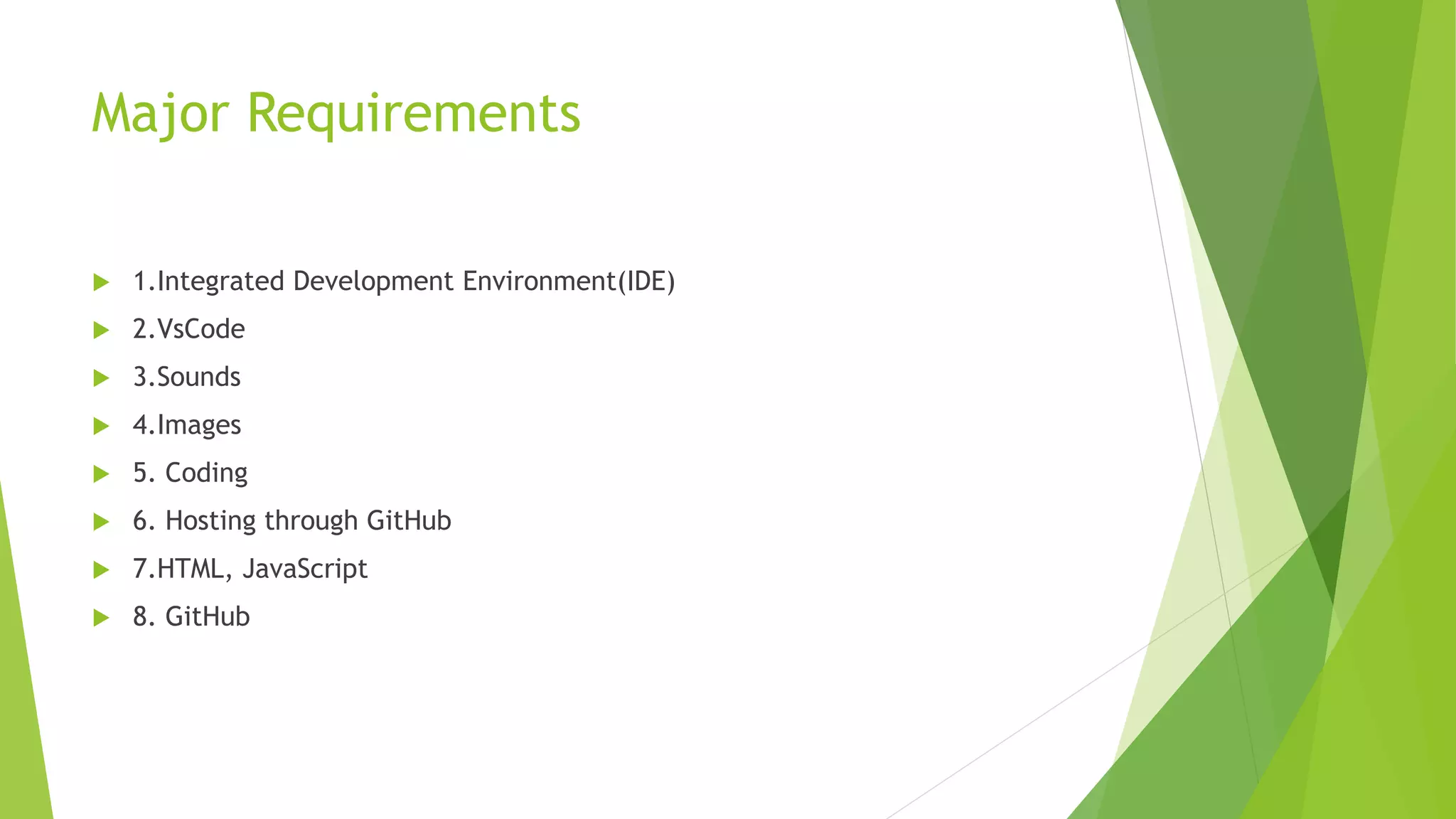 Major Requirements

1.Integrated Development Environment(IDE)
2.VsCode
3.Sounds
4.Images
5. Coding
6. Hosting through GitHub
7.HTML, JavaScript
8. GitHub